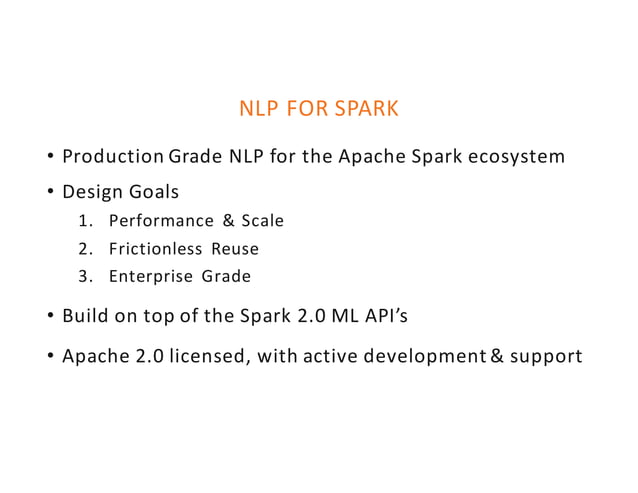 NLP FOR SPARK

• Production Grade NLP for the Apache Spark ecosystem

• Design Goals
1. Performance & Scale
2. Frictionless Reuse
3. Enterprise Grade

• Build on top of the Spark 2.0 ML API's

• Apache 2.0 licensed, with active development & support